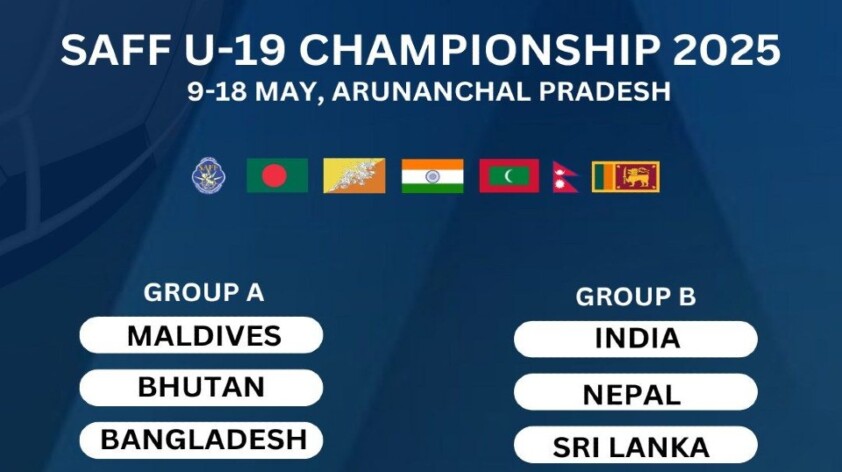 SAFF U-19 CHAMPIONSHIP 2025
9-18 MAY, ARUNANCHAL PRADESH

GROUP A
MALDIVES
BHUTAN
BANGLADESH

GROUP B
INDIA
NEPAL
SRI LANKA